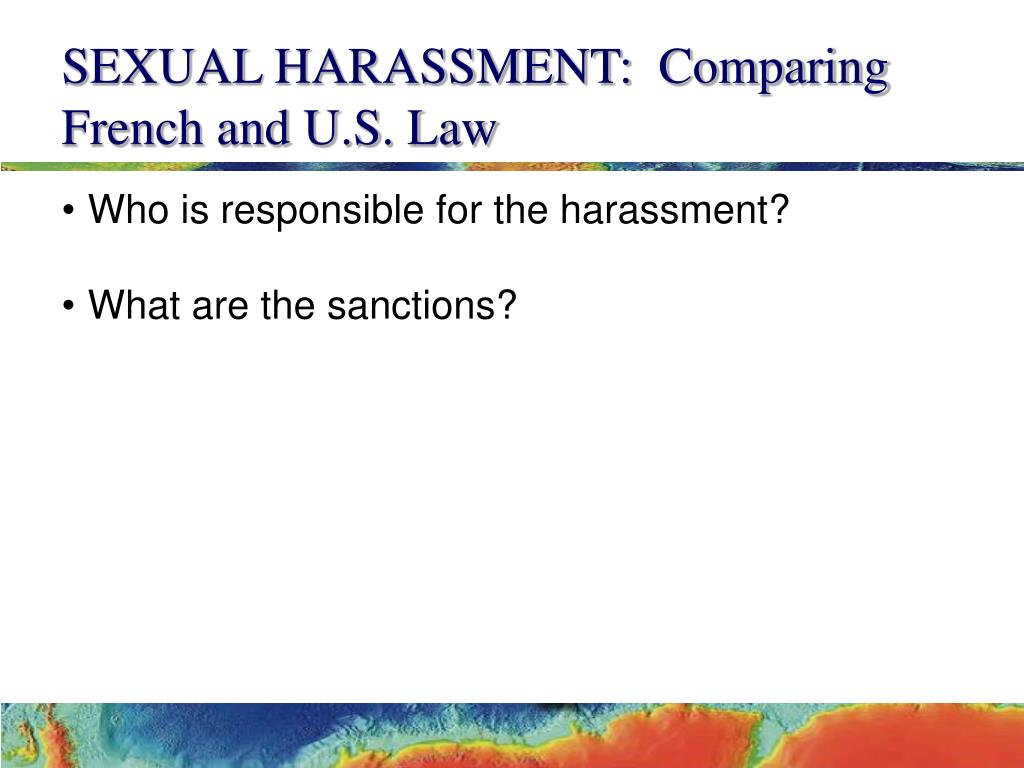 SEXUAL HARASSMENT: Comparing French and U.S. Law

• Who is responsible for the harassment?

• What are the sanctions?